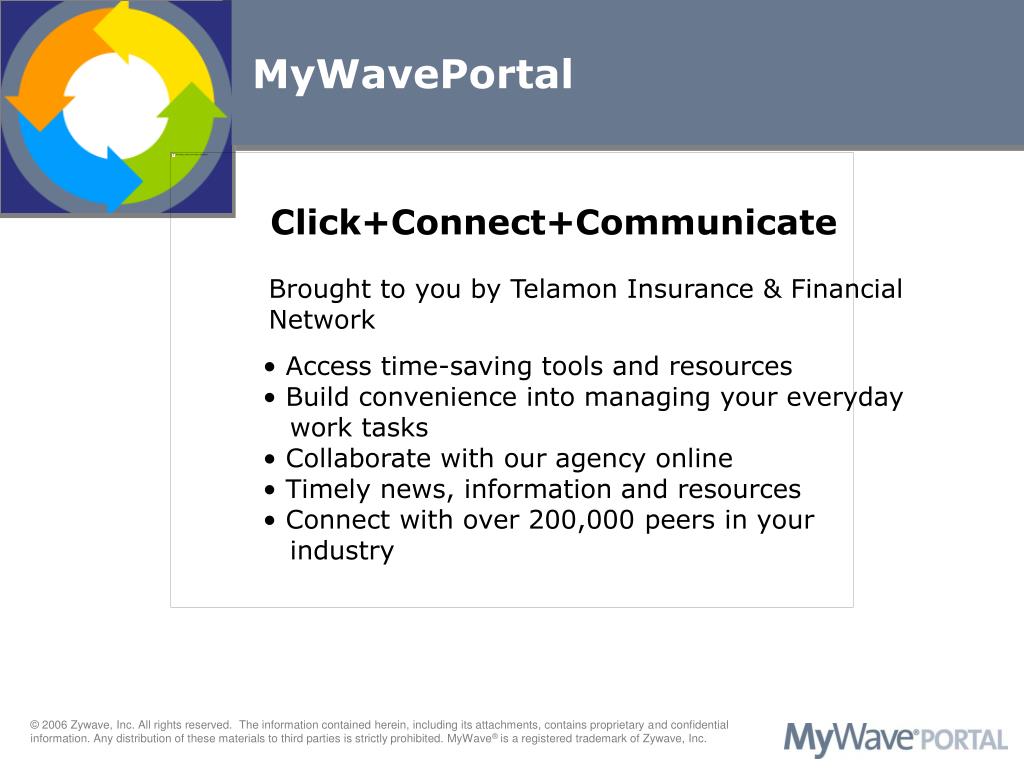 MyWavePortal

Click+Connect+Communicate

Brought to you by Telamon Insurance & Financial Network

• Access time-saving tools and resources
• Build convenience into managing your everyday work tasks
• Collaborate with our agency online
• Timely news, information and resources
• Connect with over 200,000 peers in your industry

© 2006 Zywave, Inc. All rights reserved. The information contained herein, including its attachments, contains proprietary and confidential information. Any distribution of these materials to third parties is strictly prohibited. MyWave® is a registered trademark of Zywave, Inc.

MyWave® PORTAL